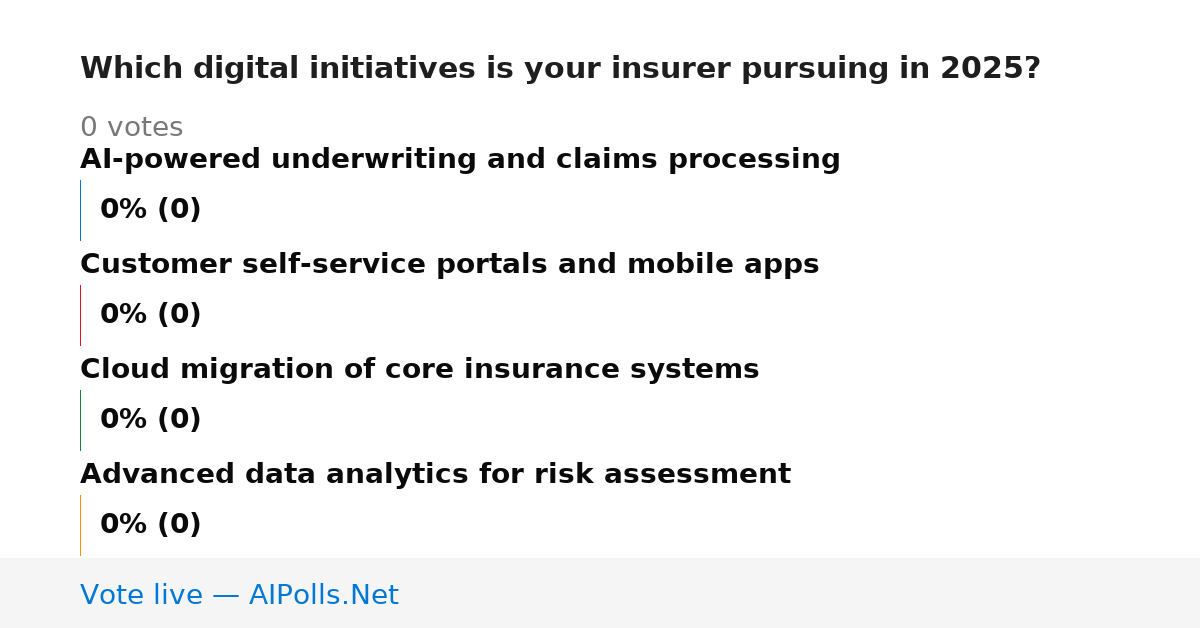 Which digital initiatives is your insurer pursuing in 2025?

0 votes

AI-powered underwriting and claims processing

0% (0)

Customer self-service portals and mobile apps

0% (0)

Cloud migration of core insurance systems

0% (0)

Advanced data analytics for risk assessment

0% (0)

Vote live — AIPolls.Net